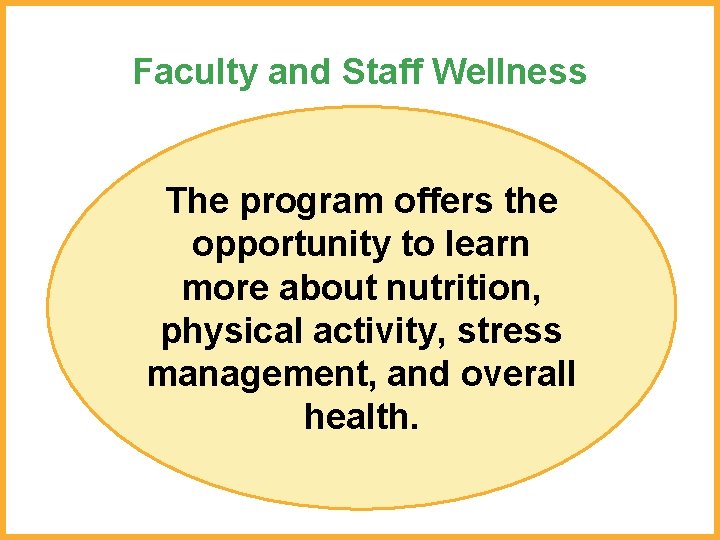 Faculty and Staff Wellness

The program offers the opportunity to learn more about nutrition, physical activity, stress management, and overall health.